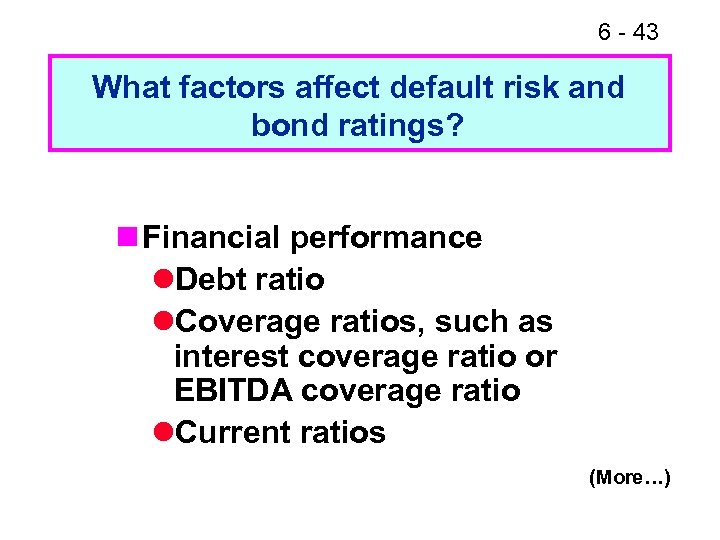 6 - 43

What factors affect default risk and bond ratings?

Financial performance

Debt ratio

Coverage ratios, such as interest coverage ratio or EBITDA coverage ratio

Current ratios

(More…)